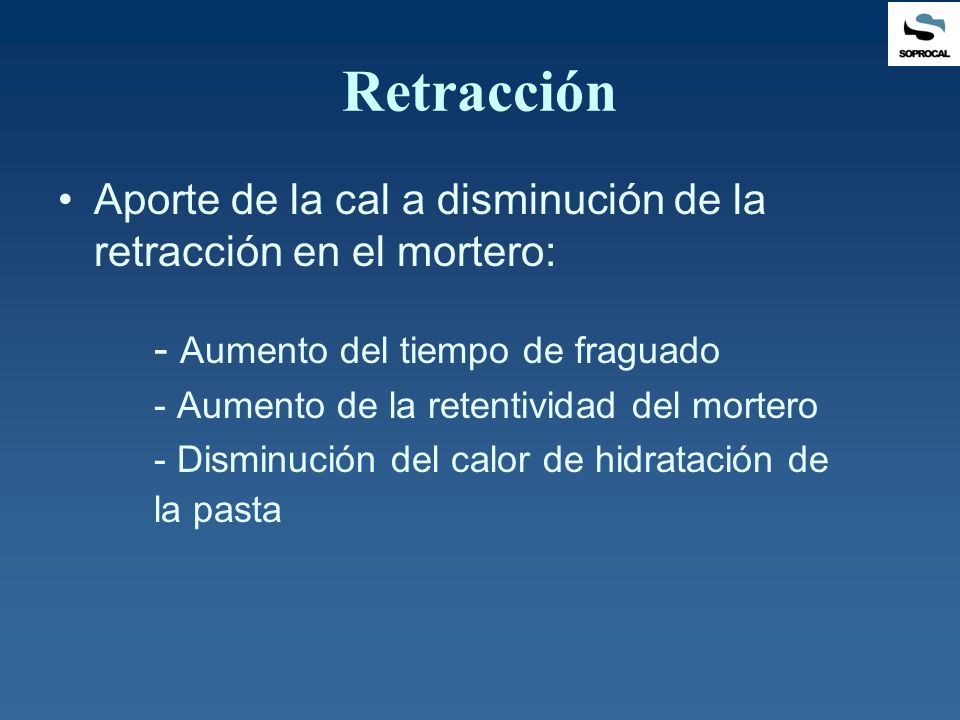 SOPROCAL

Retracción

• Aporte de la cal a disminución de la retracción en el mortero:

- Aumento del tiempo de fraguado
- Aumento de la retentividad del mortero
- Disminución del calor de hidratación de la pasta